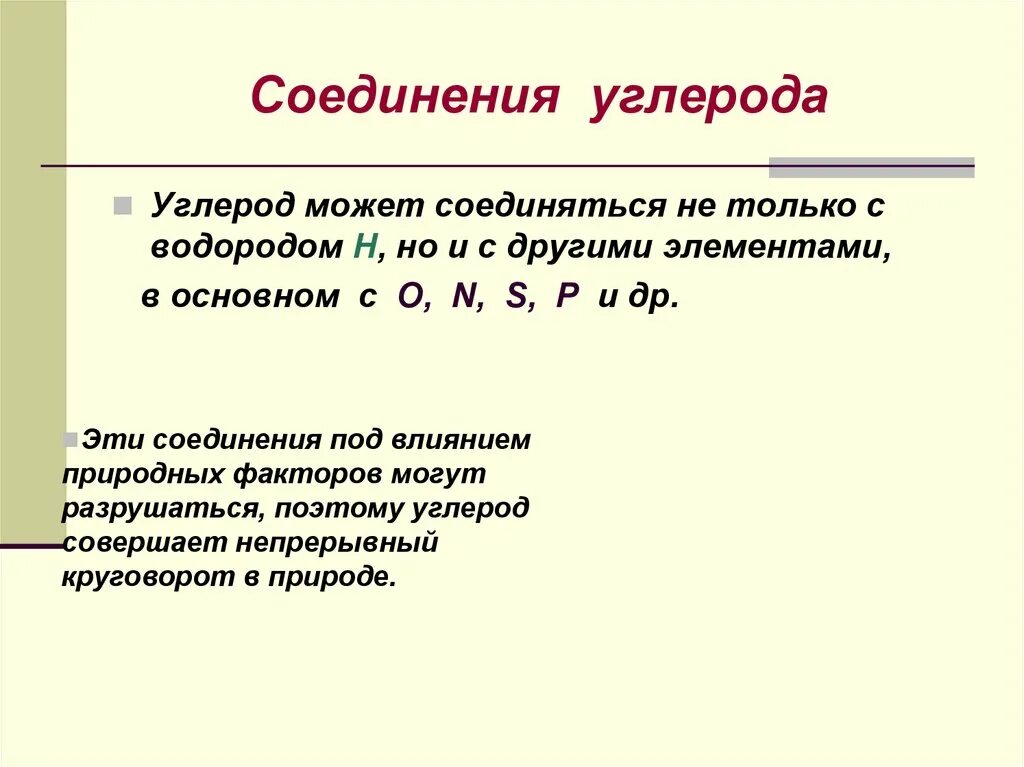 Соединения углерода

Углерод может соединяться не только с водородом H, но и с другими элементами, в основном с O, N, S, P и др.

Эти соединения под влиянием природных факторов могут разрушаться, поэтому углерод совершает непрерывный круговорот в природе.